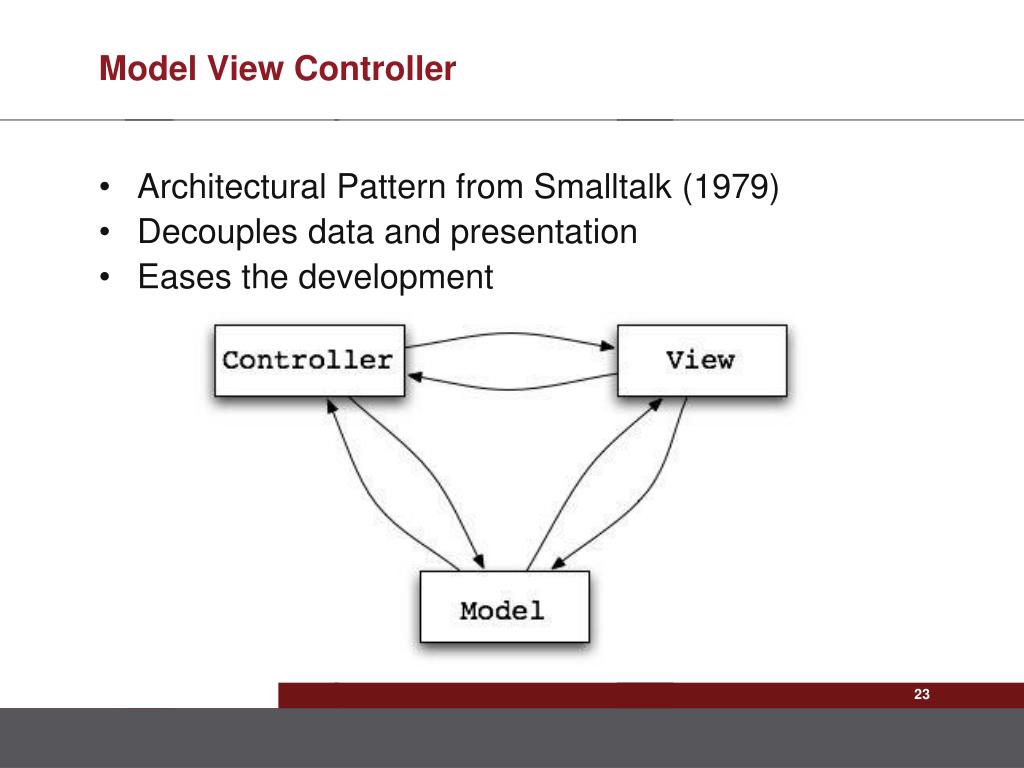 Model View Controller

• Architectural Pattern from Smalltalk (1979)
• Decouples data and presentation
• Eases the development

Controller

View

Model

23